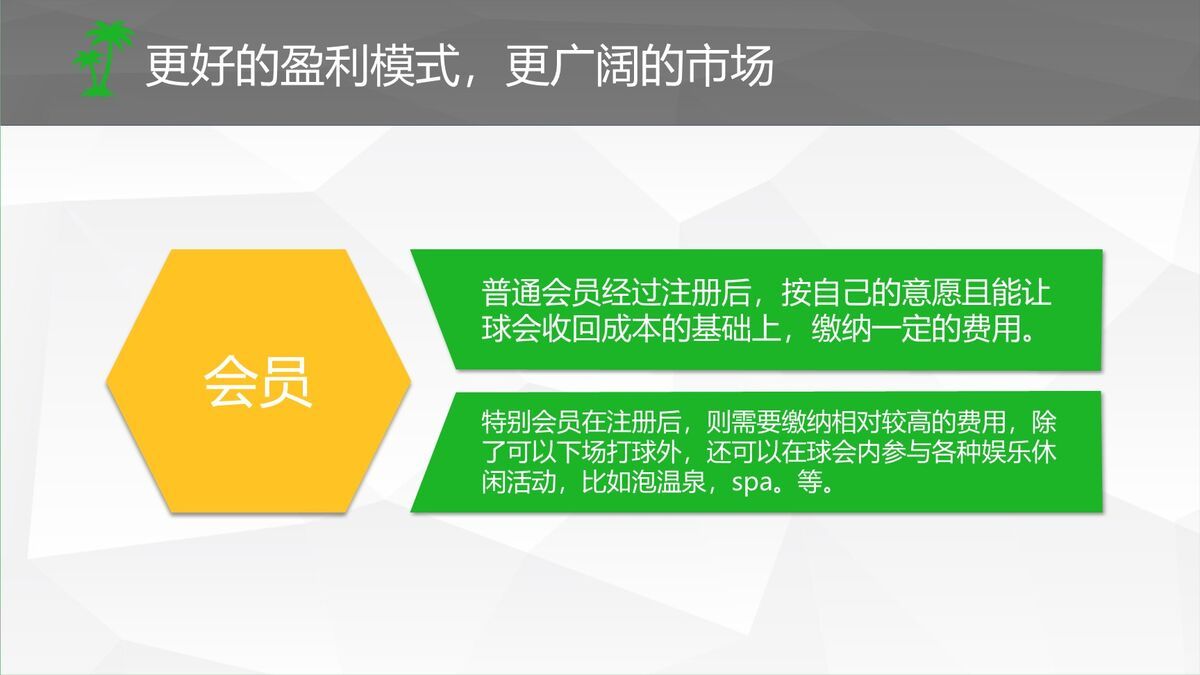 更好的盈利模式，更广阔的市场

会员

普通会员经过注册后，按自己的意愿且能让球会收回成本的基础上，缴纳一定的费用。

特别会员在注册后，则需要缴纳相对较高的费用，除了可以下场打球外，还可以在球会内参与各种娱乐休闲活动，比如泡温泉，spa。等。